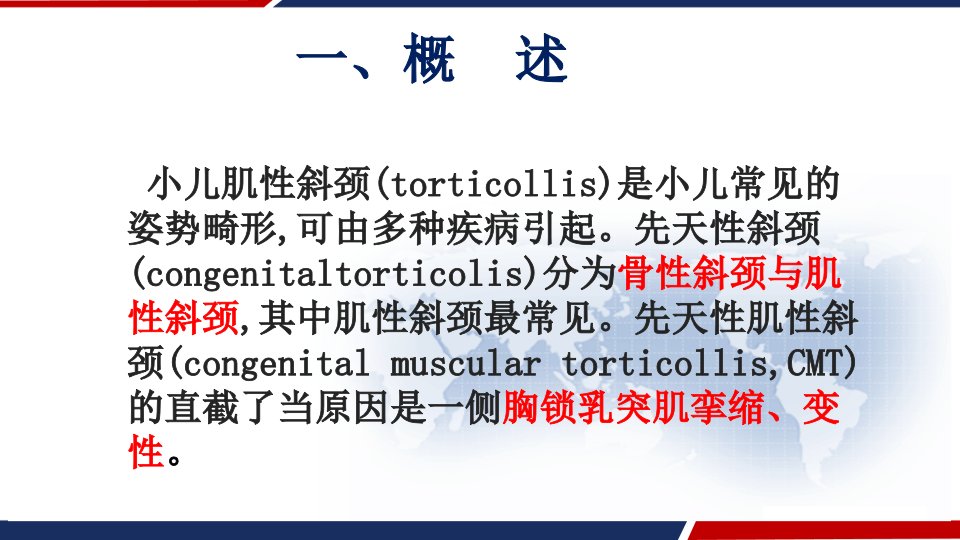 一、概　述

小儿肌性斜颈(torticollis)是小儿常见的姿势畸形,可由多种疾病引起。先天性斜颈(congenitaltorticolis)分为骨性斜颈与肌性斜颈,其中肌性斜颈最常见。先天性肌性斜颈(congenital muscular torticollis,CMT)的直截了当原因是一侧胸锁乳突肌挛缩、变性。